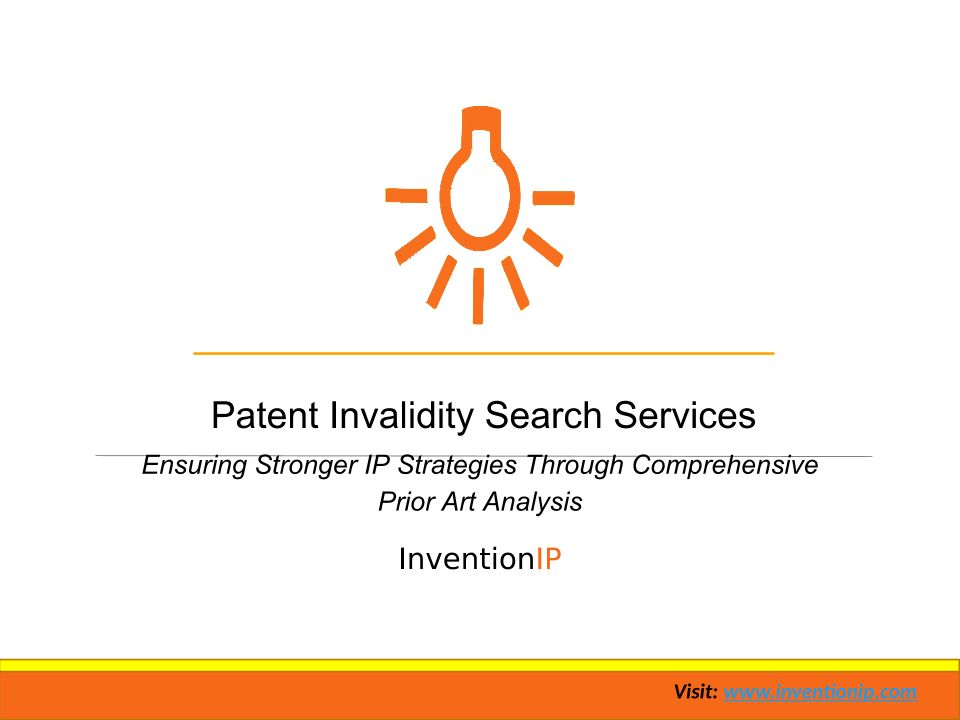 Patent Invalidity Search Services

Ensuring Stronger IP Strategies Through Comprehensive Prior Art Analysis

InventionIP

Visit: www.inventionip.com